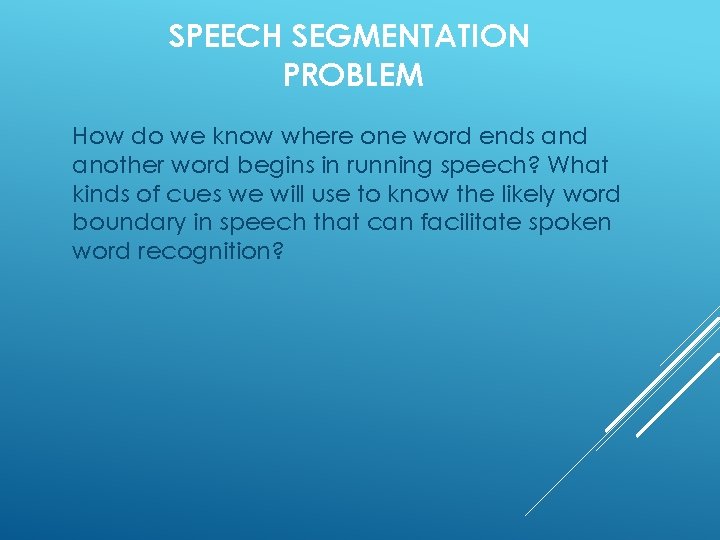 SPEECH SEGMENTATION PROBLEM

How do we know where one word ends and another word begins in running speech? What kinds of cues we will use to know the likely word boundary in speech that can facilitate spoken word recognition?